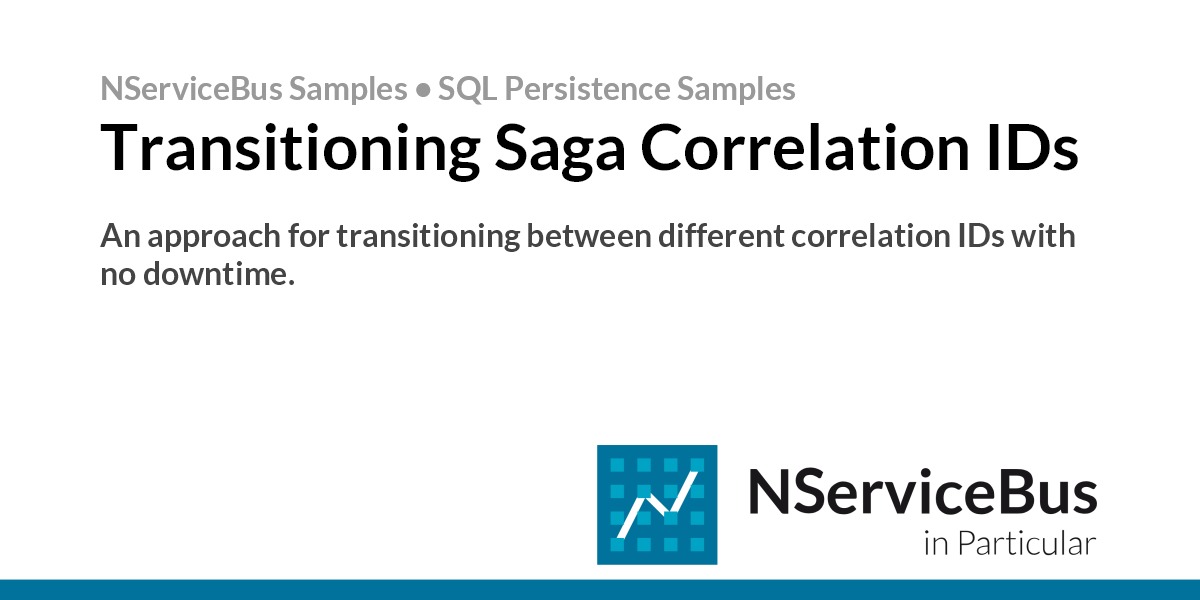 NServiceBus Samples • SQL Persistence Samples

Transitioning Saga Correlation IDs

An approach for transitioning between different correlation IDs with no downtime.

NServiceBus
in Particular